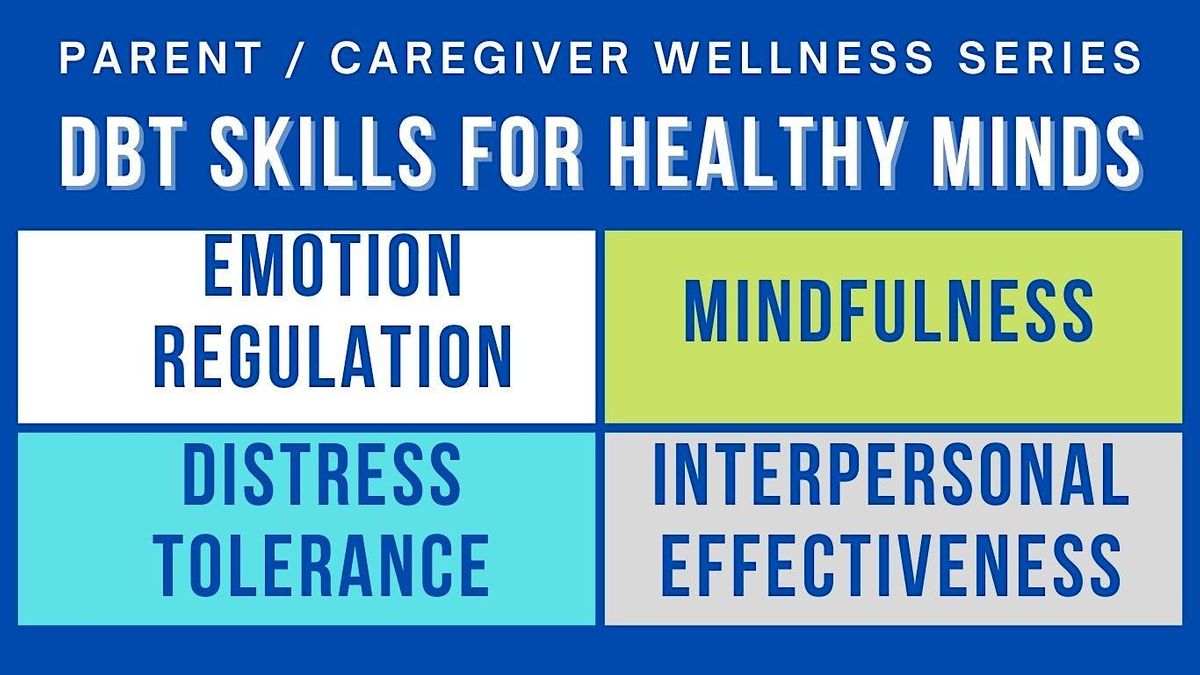 PARENT / CAREGIVER WELLNESS SERIES

DBT SKILLS FOR HEALTHY MINDS

EMOTION REGULATION

MINDFULNESS

DISTRESS TOLERANCE

INTERPERSONAL EFFECTIVENESS